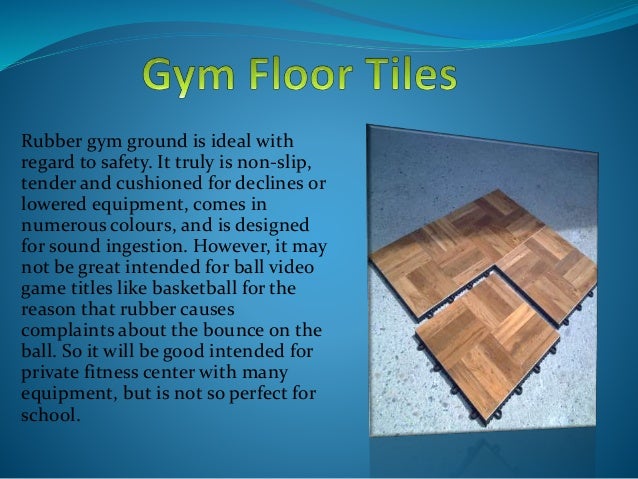 Gym Floor Tiles

Rubber gym ground is ideal with regard to safety. It truly is non-slip, tender and cushioned for declines or lowered equipment, comes in numerous colours, and is designed for sound ingestion. However, it may not be great intended for ball video game titles like basketball for the reason that rubber causes complaints about the bounce on the ball. So it will be good intended for private fitness center with many equipment, but is not so perfect for school.